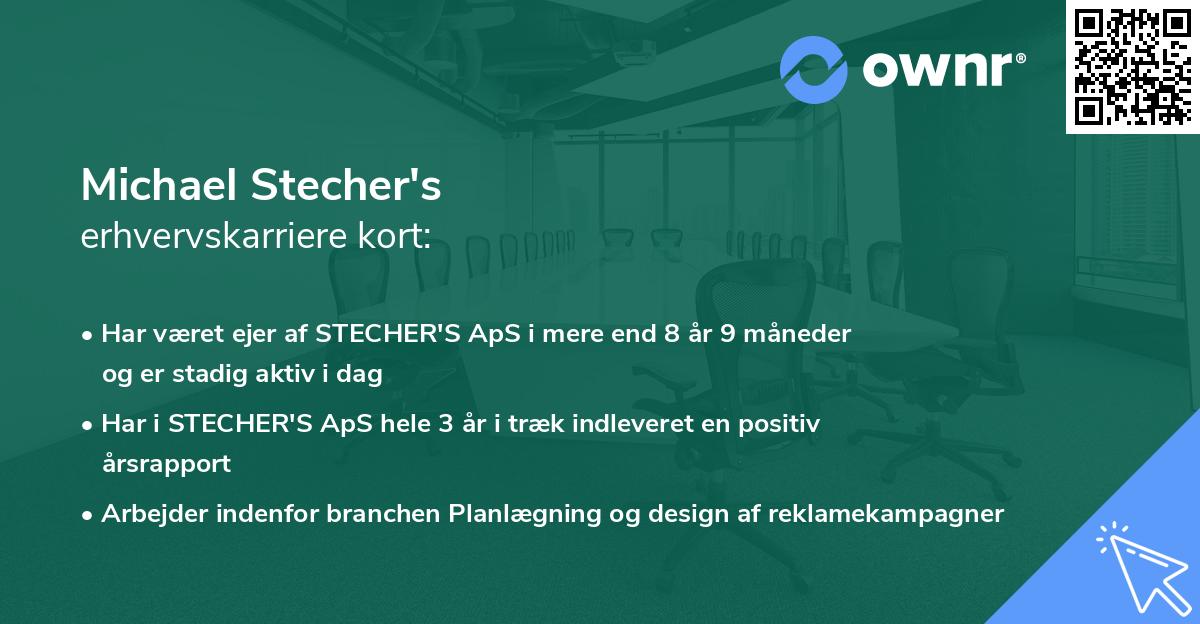 ownr®

Michael Stecher's
erhvervskarriere kort:

• Har været ejer af STECHER'S ApS i mere end 8 år 9 måneder og er stadig aktiv i dag
• Har i STECHER'S ApS hele 3 år i træk indleveret en positiv årsrapport
• Arbejder indenfor branchen Planlægning og design af reklamekampagner